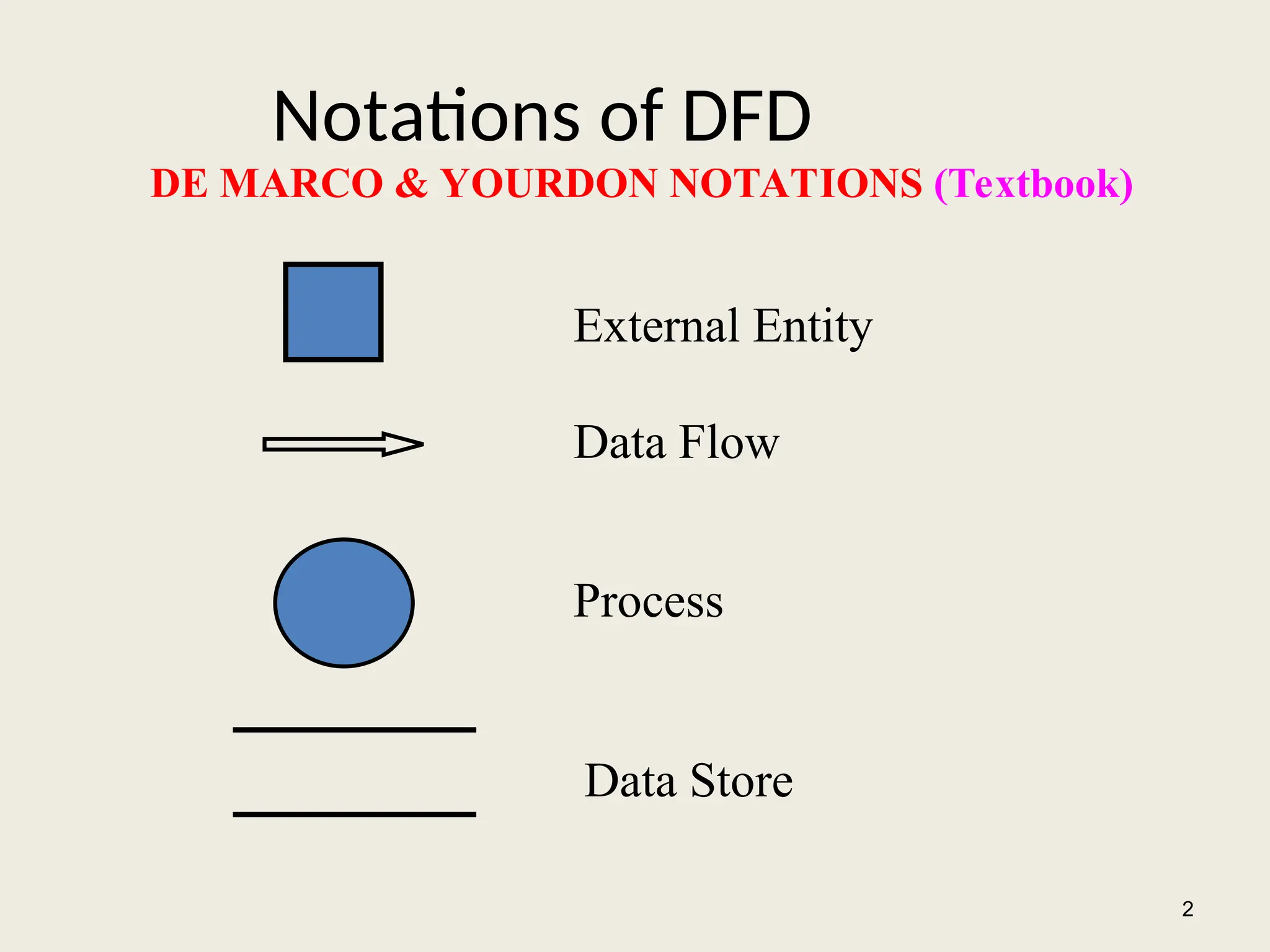 Notations of DFD

DE MARCO & YOURDON NOTATIONS (Textbook)

External Entity

Data Flow

Process

Data Store

2